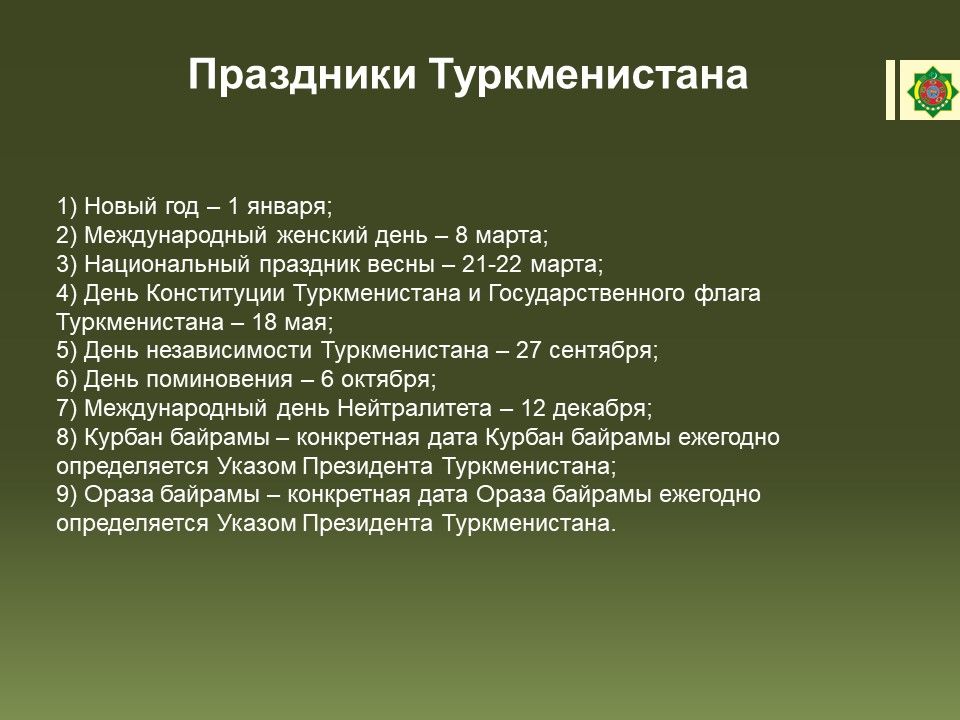 Праздники Туркменистана

1) Новый год – 1 января;
2) Международный женский день – 8 марта;
3) Национальный праздник весны – 21-22 марта;
4) День Конституции Туркменистана и Государственного флага Туркменистана – 18 мая;
5) День независимости Туркменистана – 27 сентября;
6) День поминовения – 6 октября;
7) Международный день Нейтралитета – 12 декабря;
8) Курбан байрамы – конкретная дата Курбан байрамы ежегодно определяется Указом Президента Туркменистана;
9) Ораза байрамы – конкретная дата Ораза байрамы ежегодно определяется Указом Президента Туркменистана.